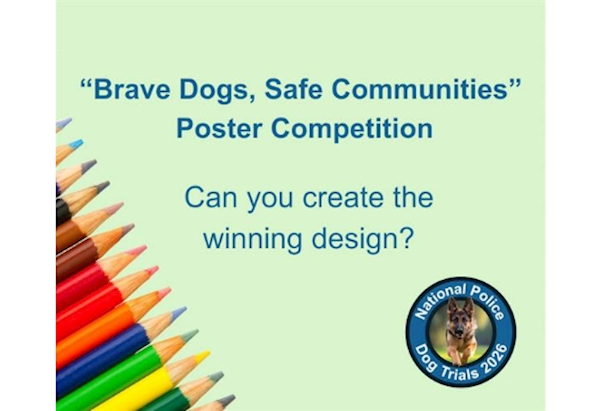 “Brave Dogs, Safe Communities”
Poster Competition

Can you create the winning design?

National Police
Dog Trials 2026